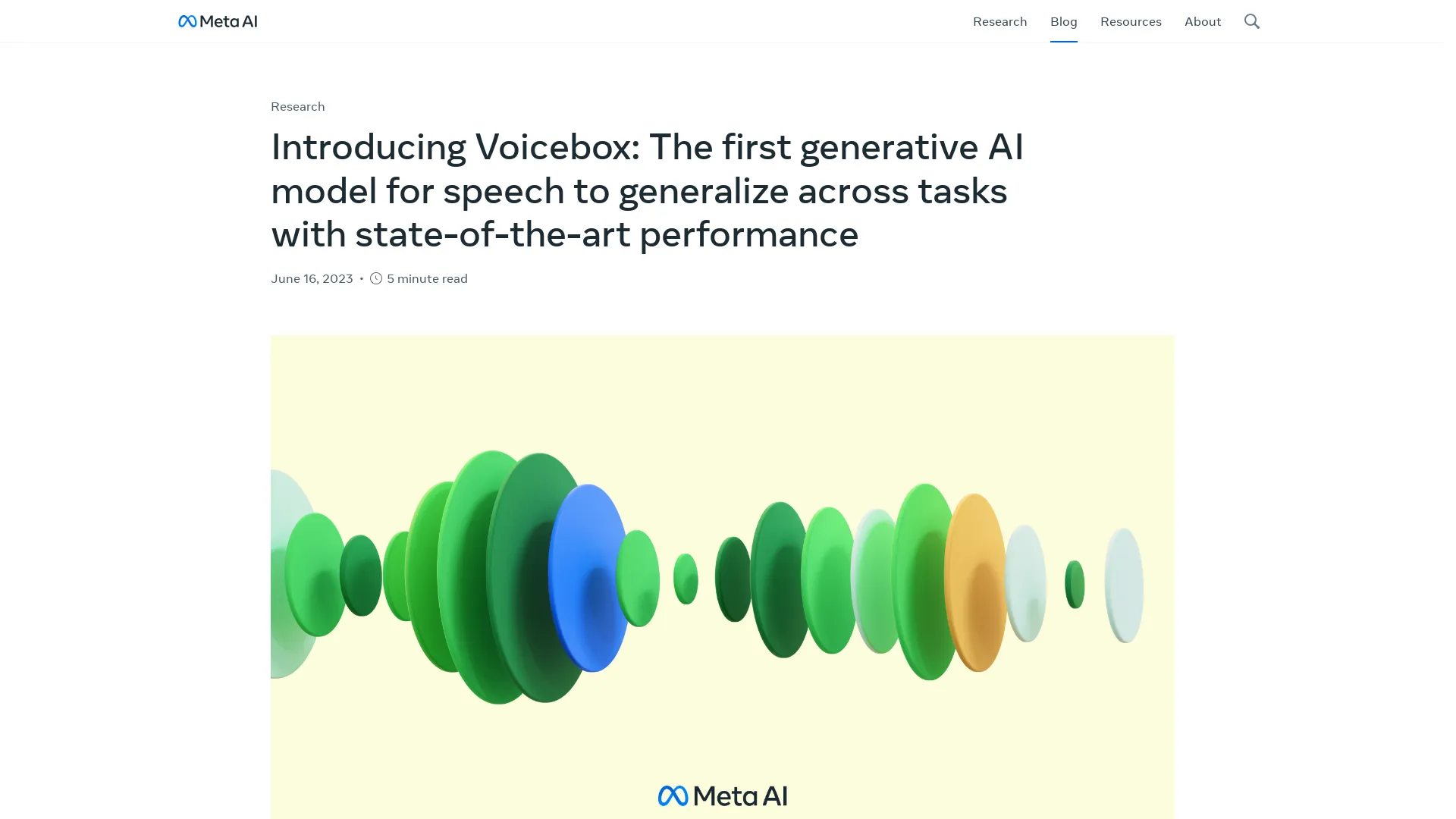 Meta AI

Research Blog Resources About

Research

Introducing Voicebox: The first generative AI model for speech to generalize across tasks with state-of-the-art performance

June 16, 2023 • 5 minute read

Meta AI